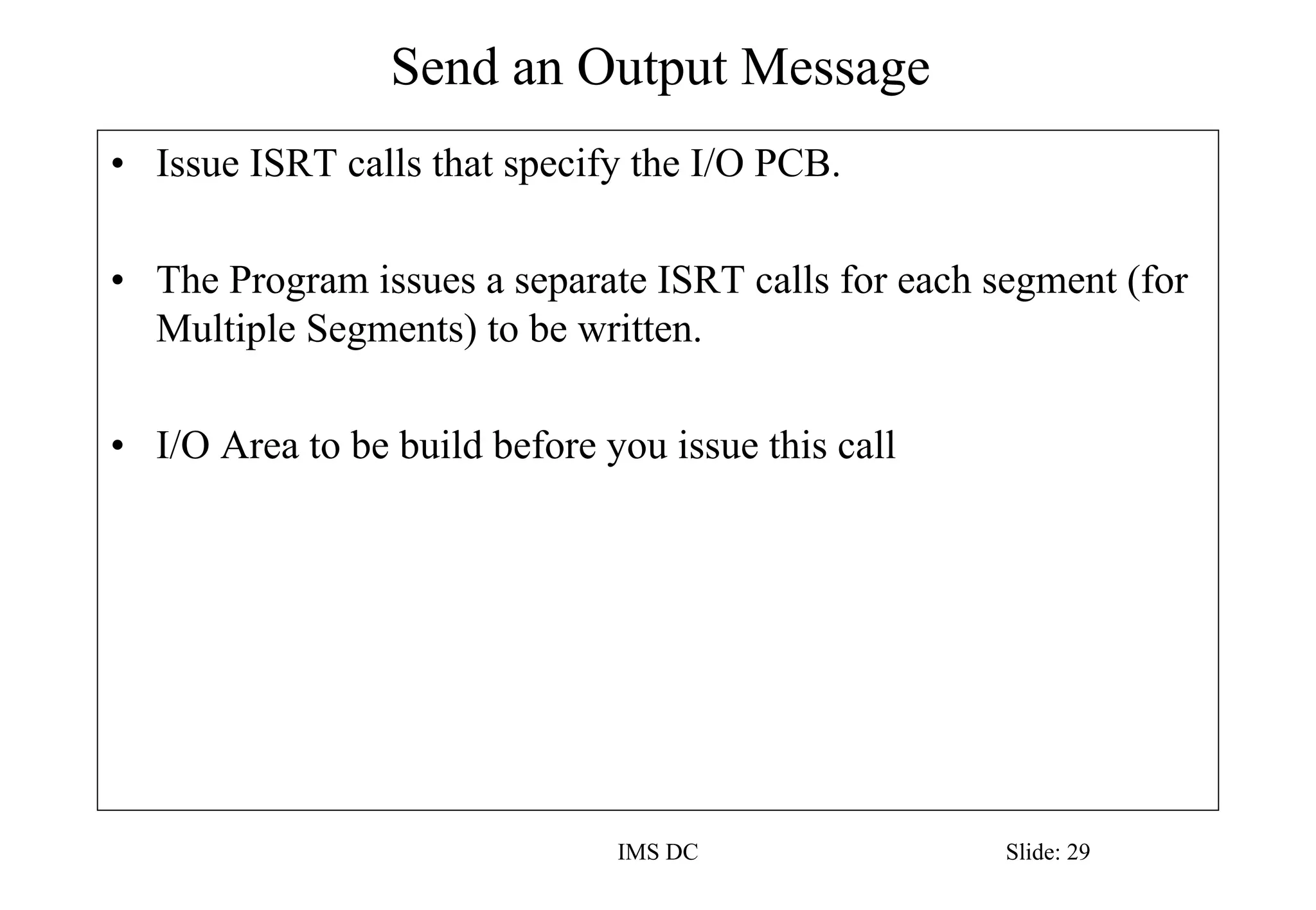 Send an Output Message

• Issue ISRT calls that specify the I/O PCB.

• The Program issues a separate ISRT calls for each segment (for Multiple Segments) to be written.

• I/O Area to be build before you issue this call

IMS DC

Slide: 29